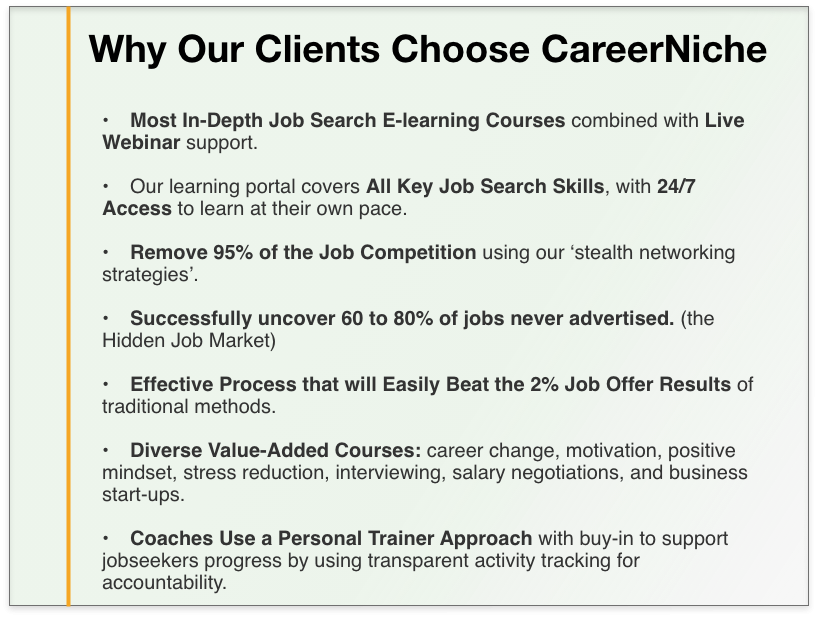 Why Our Clients Choose CareerNiche

• Most In-Depth Job Search E-learning Courses combined with Live Webinar support.

• Our learning portal covers All Key Job Search Skills, with 24/7 Access to learn at their own pace.

• Remove 95% of the Job Competition using our ‘stealth networking strategies’.

• Successfully uncover 60 to 80% of jobs never advertised. (the Hidden Job Market)

• Effective Process that will Easily Beat the 2% Job Offer Results of traditional methods.

• Diverse Value-Added Courses: career change, motivation, positive mindset, stress reduction, interviewing, salary negotiations, and business start-ups.

• Coaches Use a Personal Trainer Approach with buy-in to support jobseekers progress by using transparent activity tracking for accountability.